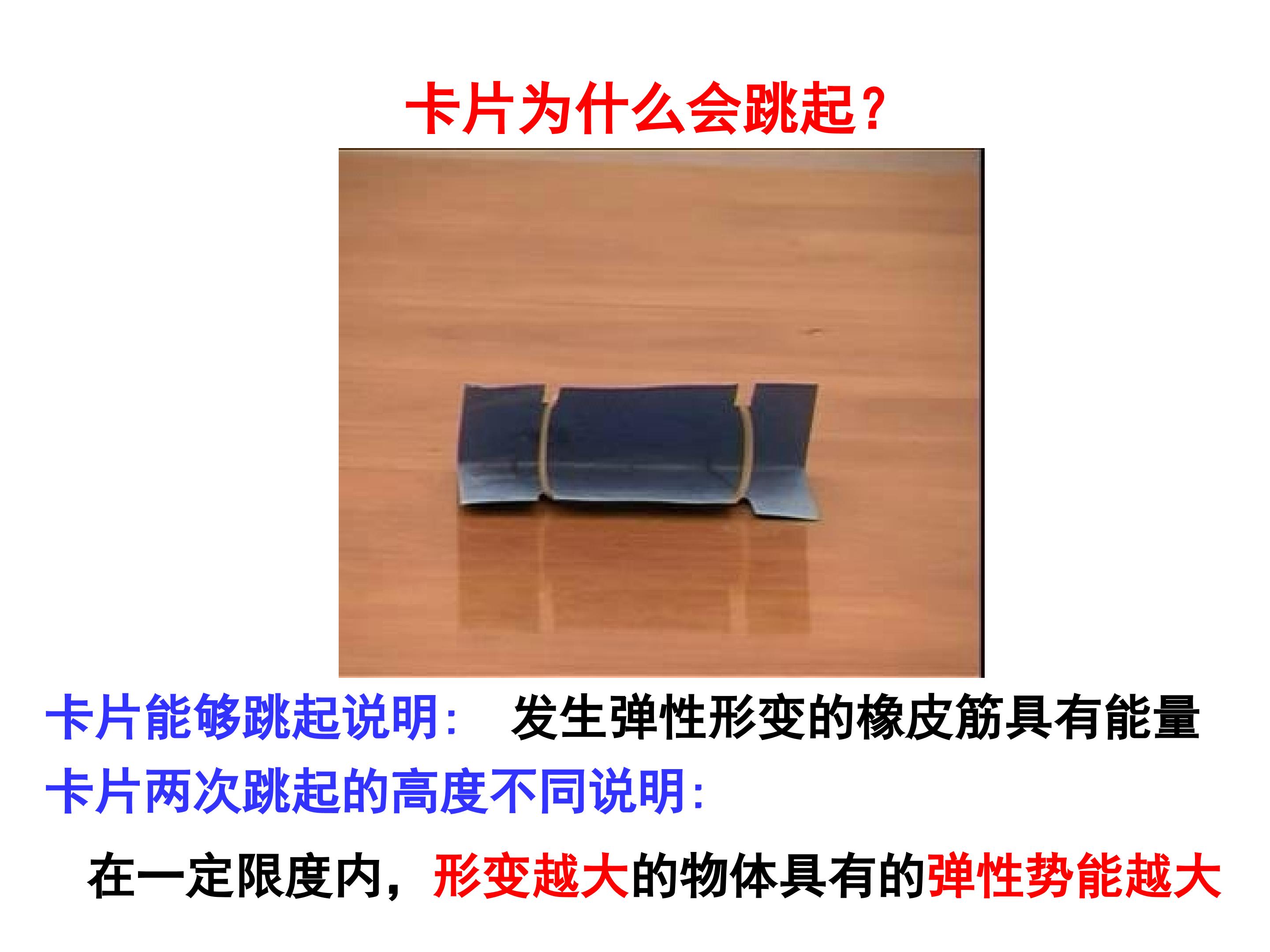 卡片为什么会跳起？

卡片能够跳起说明： 发生弹性形变的橡皮筋具有能量

卡片两次跳起的高度不同说明：

在一定限度内，形变越大的物体具有的弹性势能越大